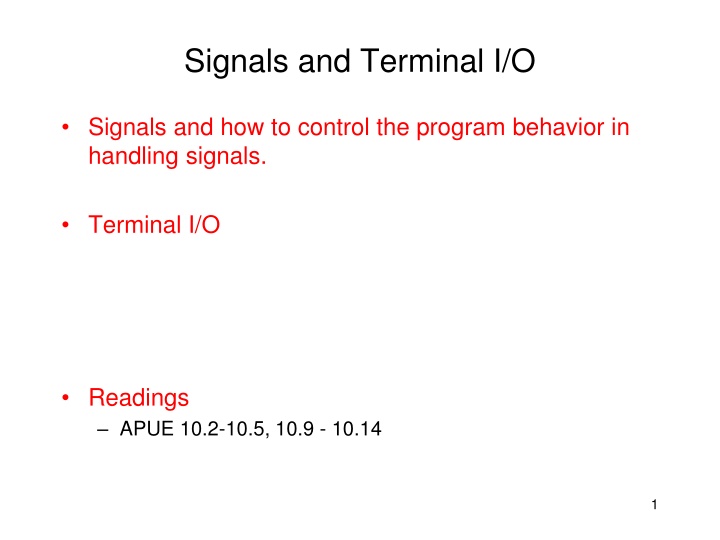 Signals and Terminal I/O

• Signals and how to control the program behavior in handling signals.

• Terminal I/O

• Readings
– APUE 10.2-10.5, 10.9 - 10.14

1